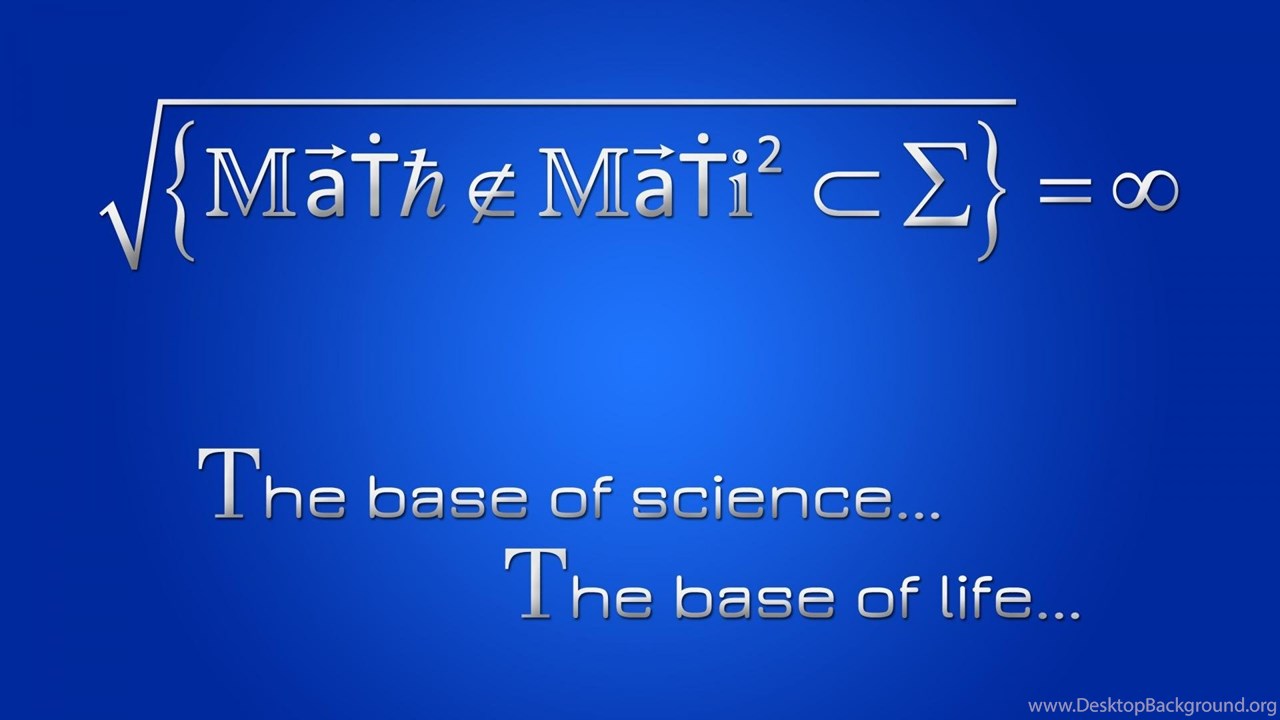 $\sqrt{\left\{\mathbb{M}\vec{a}\dot{T}\hbar \notin \mathbb{M}\vec{a}\dot{T}\mathbb{i}^2 \subset \Sigma\right\}} = \infty$

The base of science...
The base of life...

www.DesktopBackground.org